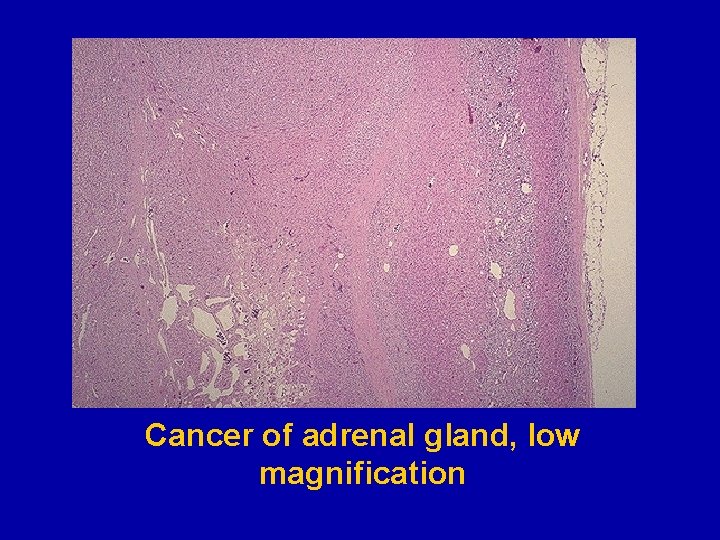 Cancer of adrenal gland, low magnification